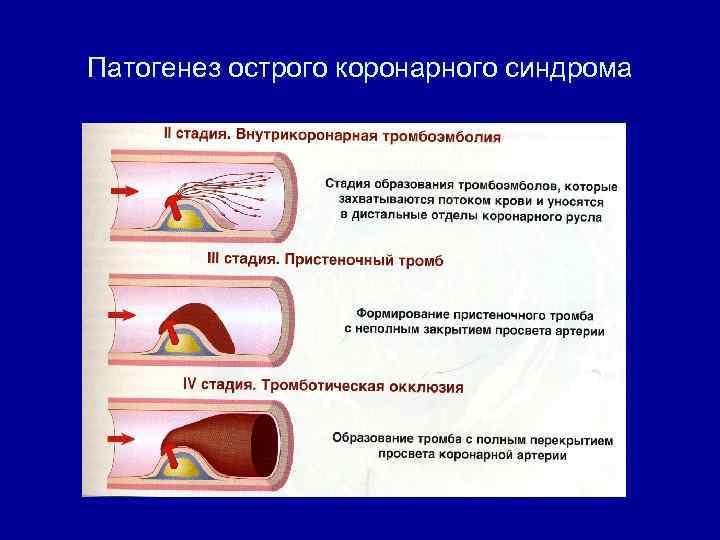 Патогенез острого коронарного синдрома

II стадия. Внутрикоронарная тромбоэмболия

Стадия образования тромбоэмболов, которые захватываются потоком крови и уносятся в дистальные отделы коронарного русла

III стадия. Пристеночный тромб

Формирование пристеночного тромба с неполным закрытием просвета артерии

IV стадия. Тромботическая окклюзия

Образование тромба с полным перекрытием просвета коронарной артерии